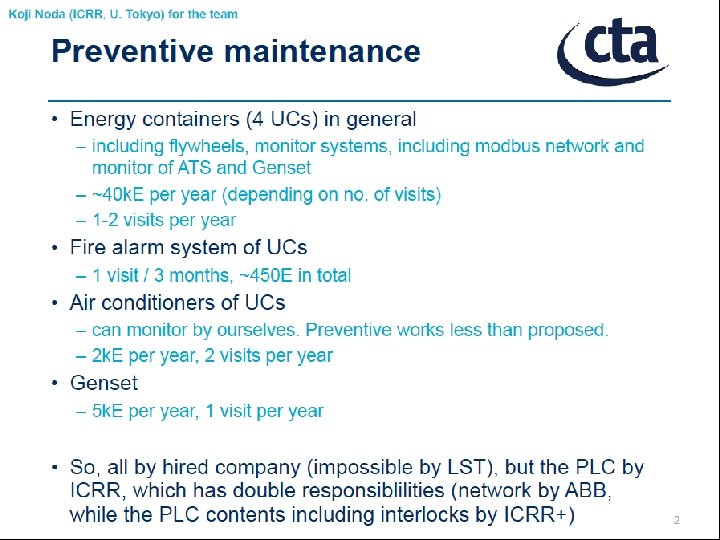 Koji Noda (ICRR, U. Tokyo) for the team

Preventive maintenance

cta

• Energy containers (4 UCs) in general
– including flywheels, monitor systems, including modbus network and monitor of ATS and Genset
– ~40kE per year (depending on no. of visits)
– 1-2 visits per year
• Fire alarm system of UCs
– 1 visit / 3 months, ~450E in total
• Air conditioners of UCs
– can monitor by ourselves. Preventive works less than proposed.
– 2kE per year, 2 visits per year
• Genset
– 5kE per year, 1 visit per year

• So, all by hired company (impossible by LST), but the PLC by ICRR, which has double responsiblilities (network by ABB, while the PLC contents including interlocks by ICRR+)

2